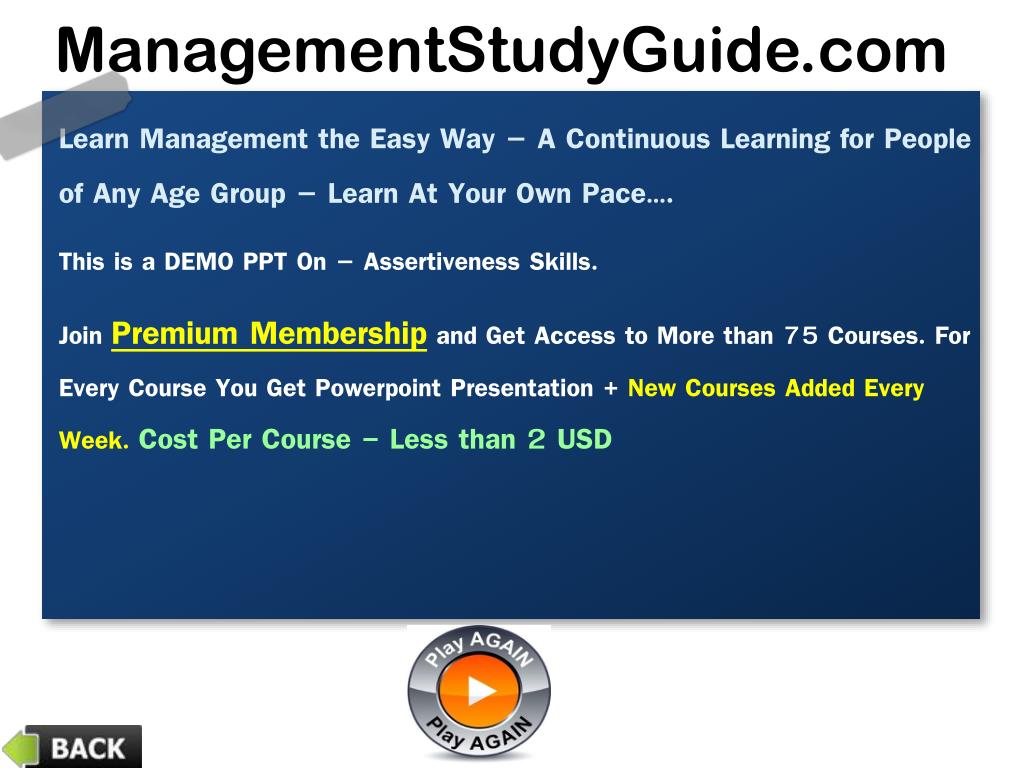 ManagementStudyGuide.com

Learn Management the Easy Way – A Continuous Learning for People of Any Age Group – Learn At Your Own Pace….

This is a DEMO PPT On – Assertiveness Skills.

Join Premium Membership and Get Access to More than 75 Courses. For Every Course You Get Powerpoint Presentation + New Courses Added Every Week. Cost Per Course – Less than 2 USD

Play AGAIN
Play AGAIN

BACK